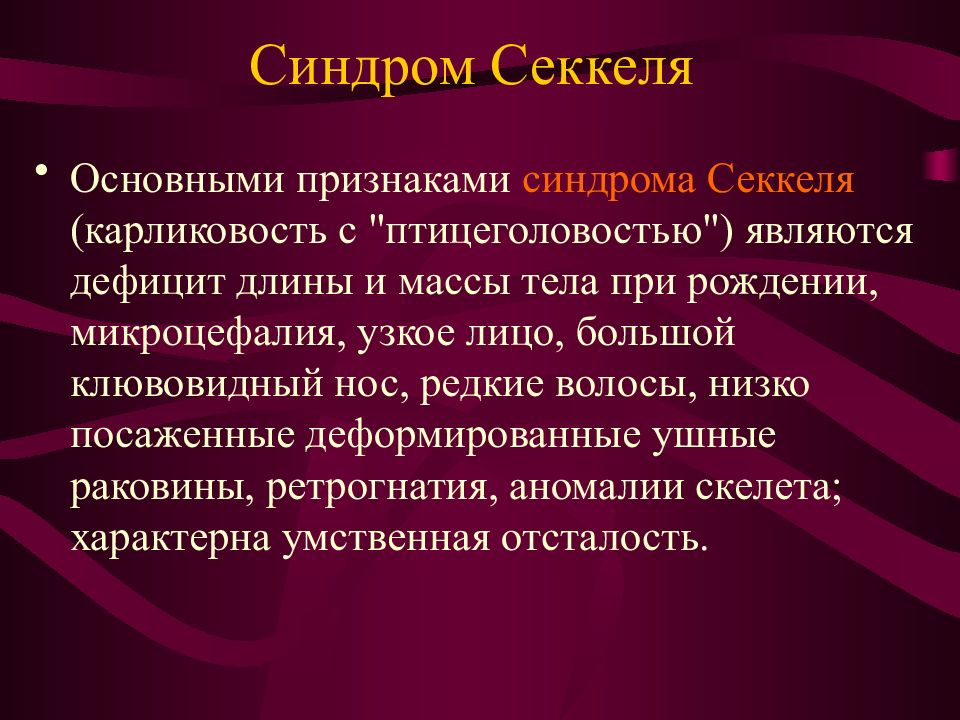 Синдром Секкеля

• Основными признаками синдрома Секкеля (карликовость с "птицеголовостью") являются дефицит длины и массы тела при рождении, микроцефалия, узкое лицо, большой клювовидный нос, редкие волосы, низко посаженные деформированные ушные раковины, ретрогнатия, аномалии скелета; характерна умственная отсталость.